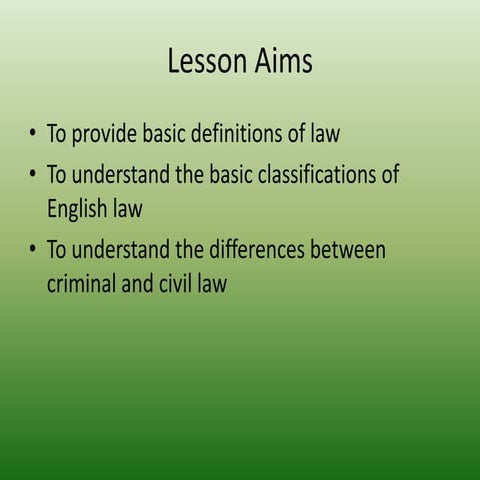 Lesson Aims

• To provide basic definitions of law
• To understand the basic classifications of English law
• To understand the differences between criminal and civil law